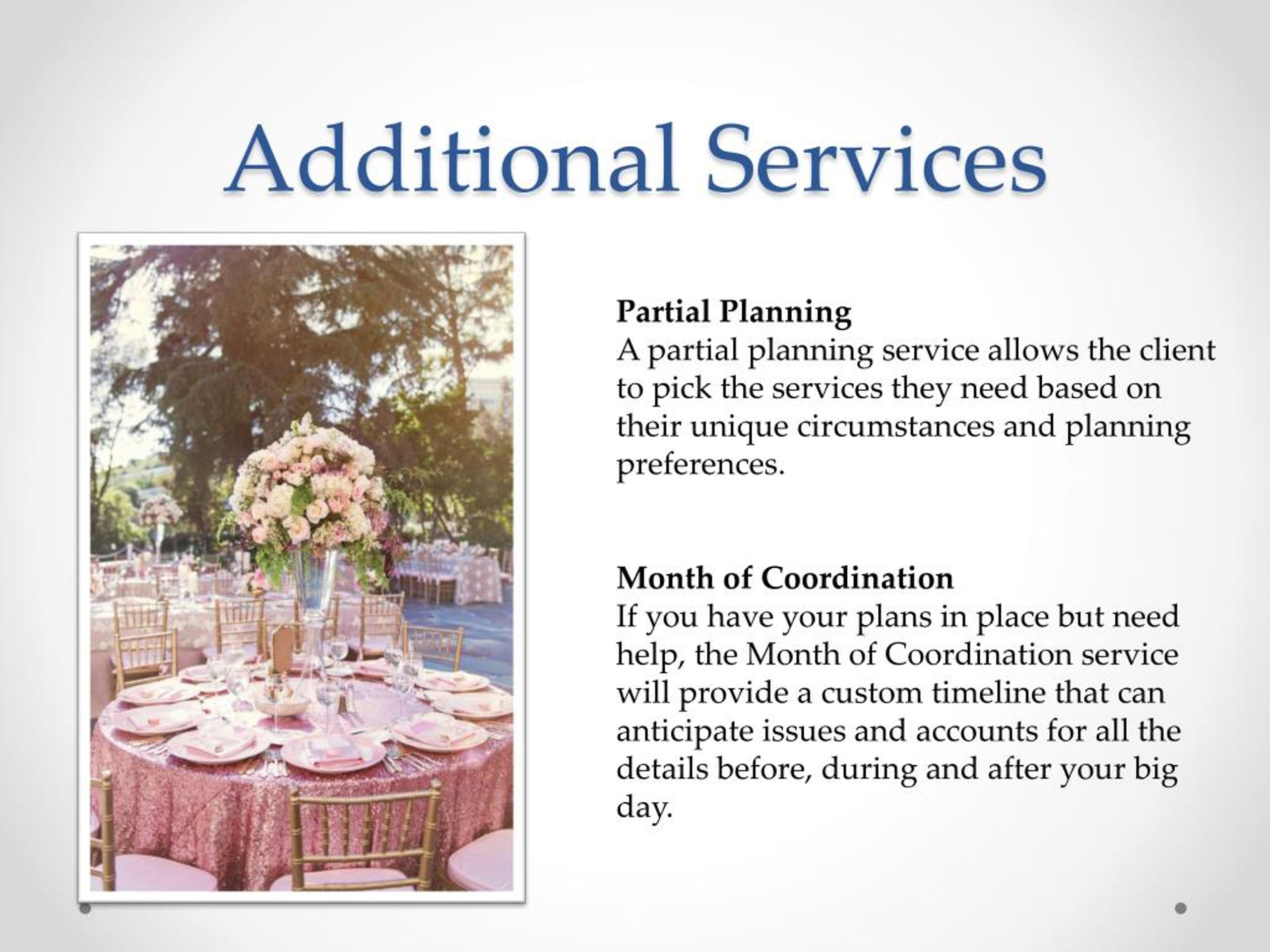 Additional Services

Partial Planning
A partial planning service allows the client to pick the services they need based on their unique circumstances and planning preferences.

Month of Coordination
If you have your plans in place but need help, the Month of Coordination service will provide a custom timeline that can anticipate issues and accounts for all the details before, during and after your big day.